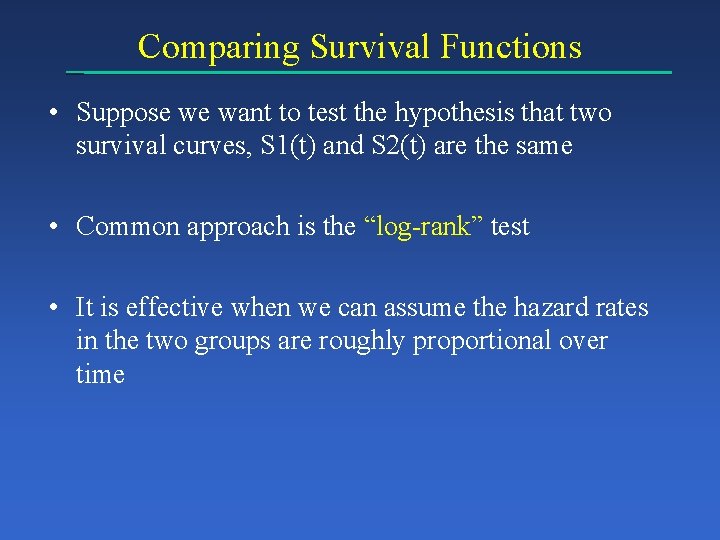 Comparing Survival Functions

• Suppose we want to test the hypothesis that two survival curves, S1(t) and S2(t) are the same

• Common approach is the “log-rank” test

• It is effective when we can assume the hazard rates in the two groups are roughly proportional over time